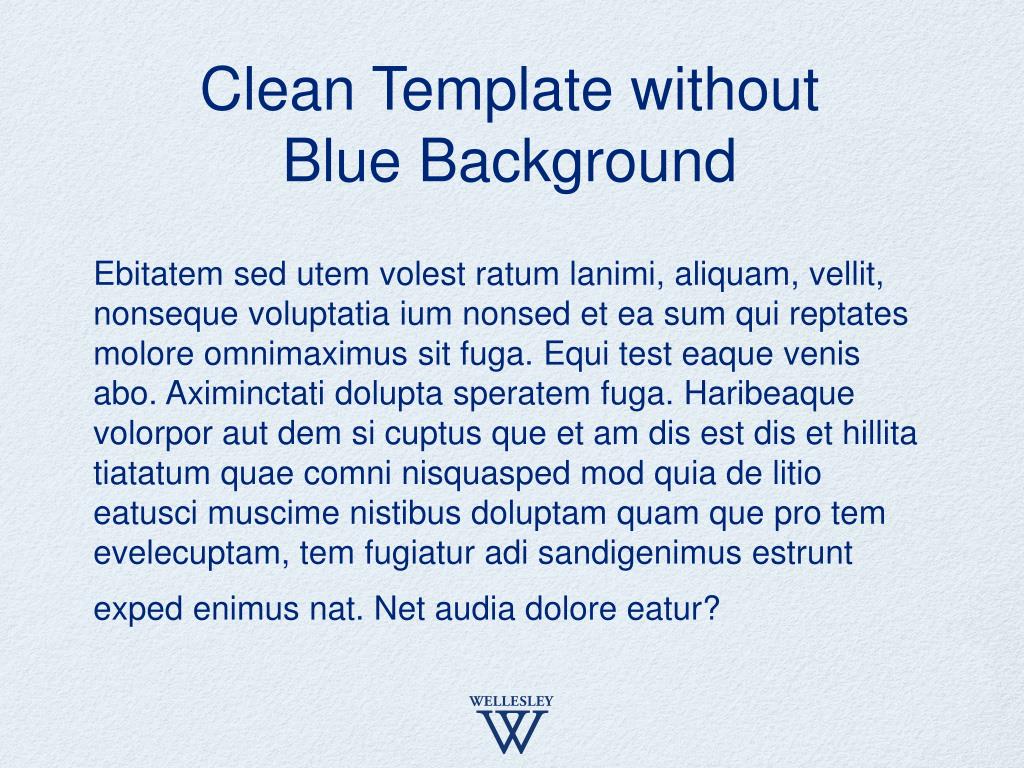 Clean Template without Blue Background

Ebitatem sed utem volest ratum lanimi, aliquam, vellit, nonseque voluptatia ium nonsed et ea sum qui reptates molore omnimaximus sit fuga. Equi test eaque venis abo. Aximinctati dolupta speratem fuga. Haribeaque volorpor aut dem si cuptus que et am dis est dis et hillita tiatatum quae comni nisquasped mod quia de litio eatusci muscime nistibus doluptam quam que pro tem evelecuptam, tem fugiatur adi sandigenimus estrunt

exped enimus nat. Net audia dolore eatur?

WELLESLEY
W